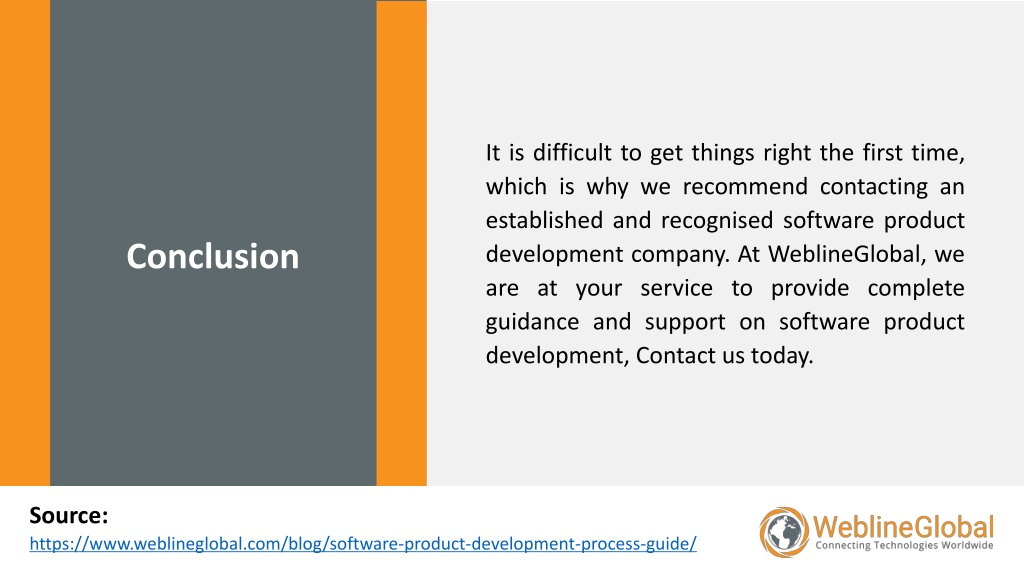 Conclusion

It is difficult to get things right the first time, which is why we recommend contacting an established and recognised software product development company. At WeblineGlobal, we are at your service to provide complete guidance and support on software product development, Contact us today.

Source:
https://www.weblineglobal.com/blog/software-product-development-process-guide/

WeblineGlobal
Connecting Technologies Worldwide